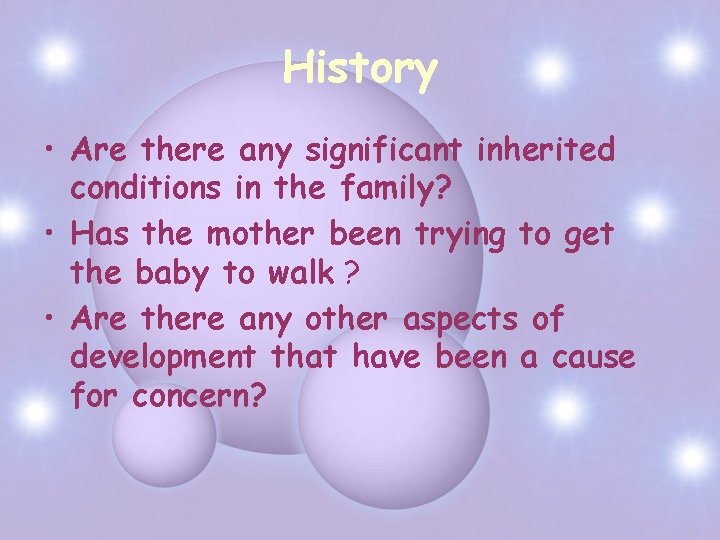 History

• Are there any significant inherited conditions in the family?
• Has the mother been trying to get the baby to walk ?
• Are there any other aspects of development that have been a cause for concern?